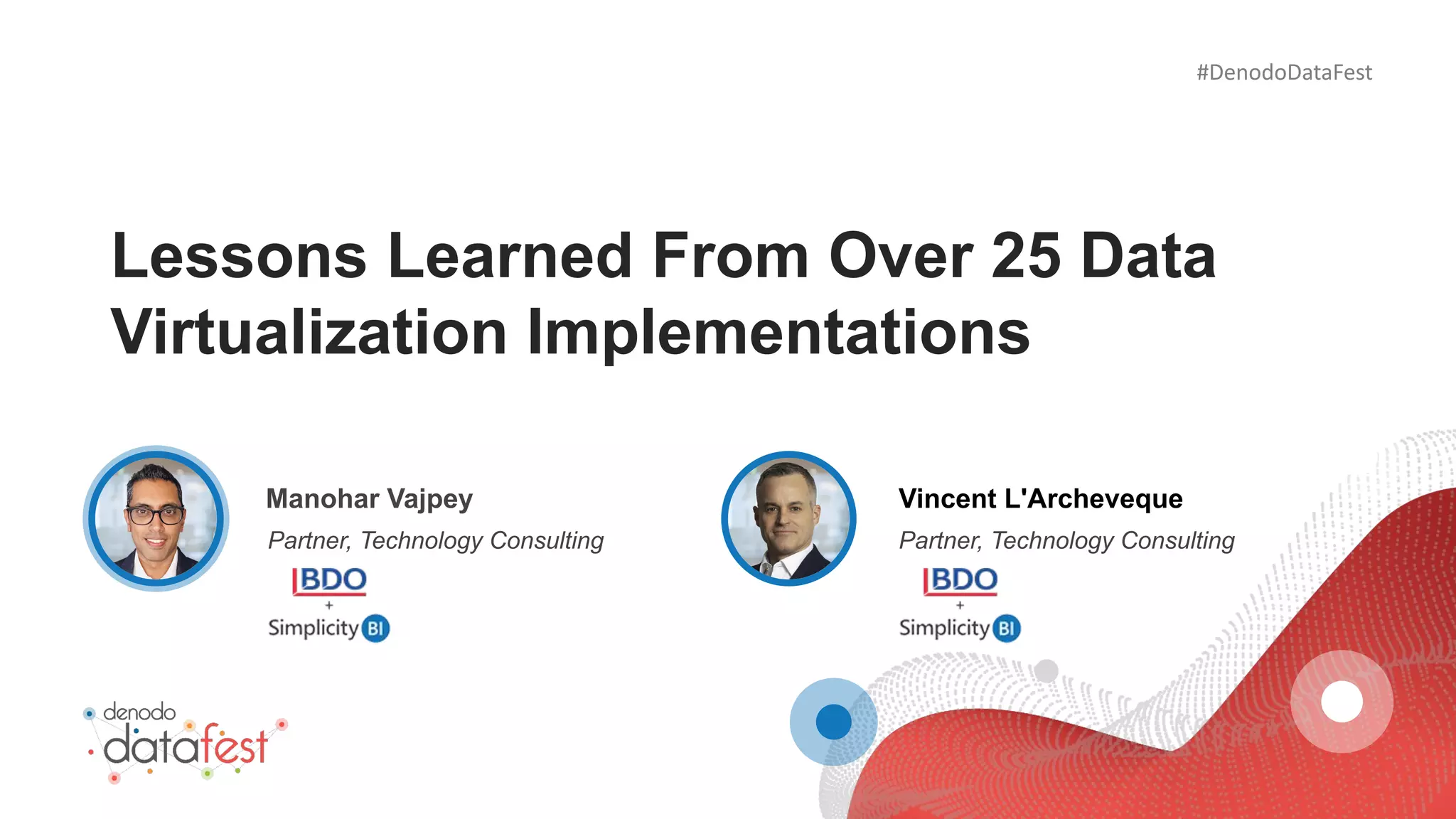 #DenodoDataFest

Lessons Learned From Over 25 Data Virtualization Implementations

Manohar Vajpey
Partner, Technology Consulting
BDO
+
Simplicity BI

Vincent L'Archeveque
Partner, Technology Consulting
BDO
+
Simplicity BI

denodo
datafest